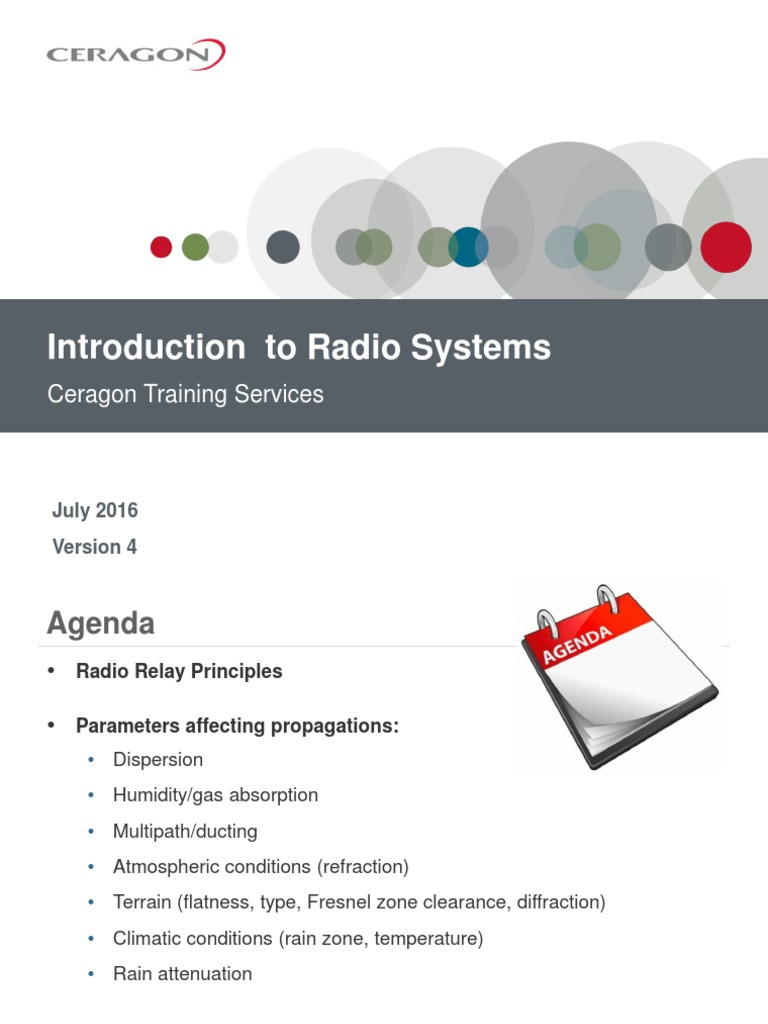 CERAGON

Introduction  to Radio Systems

Ceragon Training Services

July 2016

Version 4

Agenda

AGENDA

• Radio Relay Principles

• Parameters affecting propagations:

• Dispersion

• Humidity/gas absorption

• Multipath/ducting

• Atmospheric conditions (refraction)

• Terrain (flatness, type, Fresnel zone clearance, diffraction)

• Climatic conditions (rain zone, temperature)

• Rain attenuation